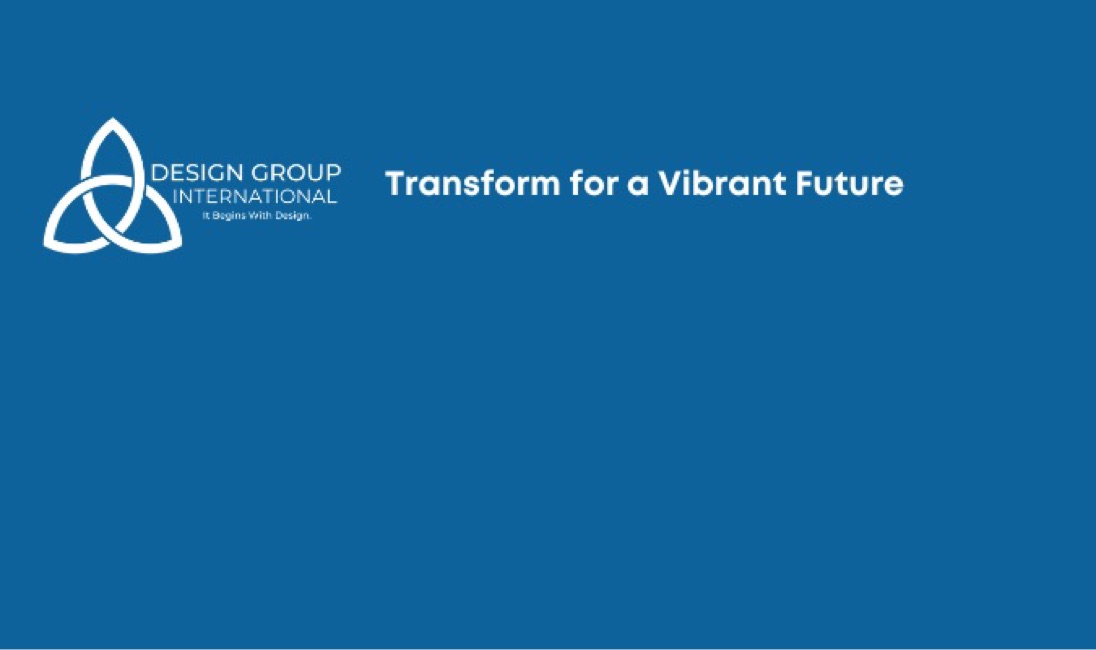 DESIGN GROUP
INTERNATIONAL
It Begins With Design.

Transform for a Vibrant Future